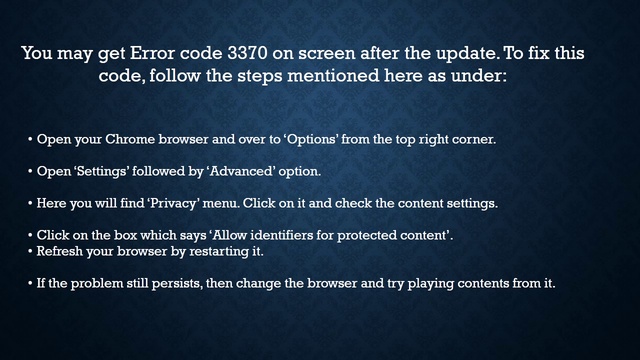 You may get Error code 3370 on screen after the update. To fix this code, follow the steps mentioned here as under:

• Open your Chrome browser and over to 'Options' from the top right corner.

• Open 'Settings' followed by 'Advanced' option.

• Here you will find 'Privacy' menu. Click on it and check the content settings.

• Click on the box which says 'Allow identifiers for protected content'.
• Refresh your browser by restarting it.

• If the problem still persists, then change the browser and try playing contents from it.